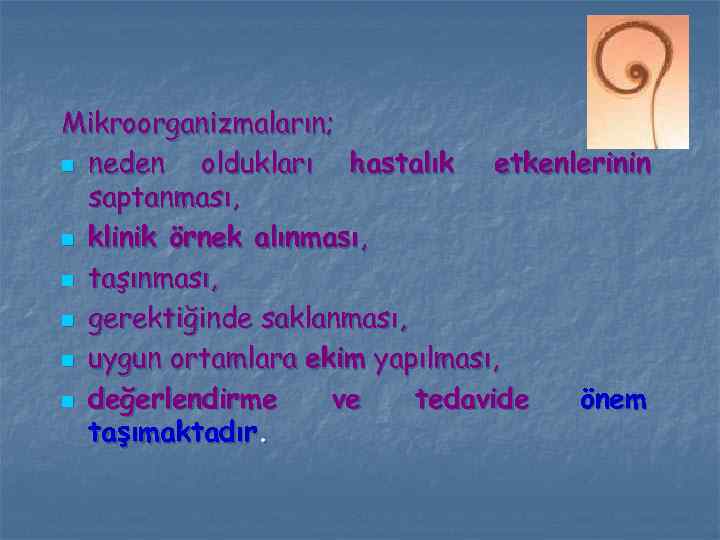 Mikroorganizmaların;

- neden oldukları hastalık etkenlerinin saptanması,
- klinik örnek alınması,
- taşınması,
- gerektiğinde saklanması,
- uygun ortamlara ekim yapılması,
- değerlendirme ve tedavide önem taşımaktadır.